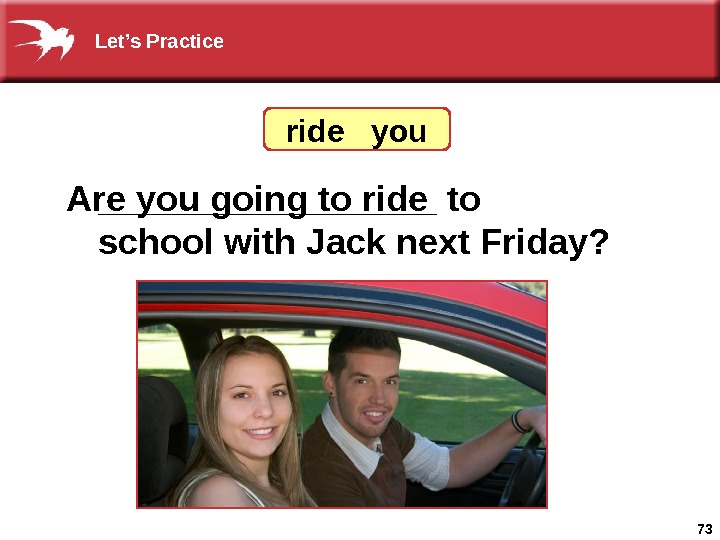 Let's Practice

ride you

Are you going to ride to school with Jack next Friday?

73